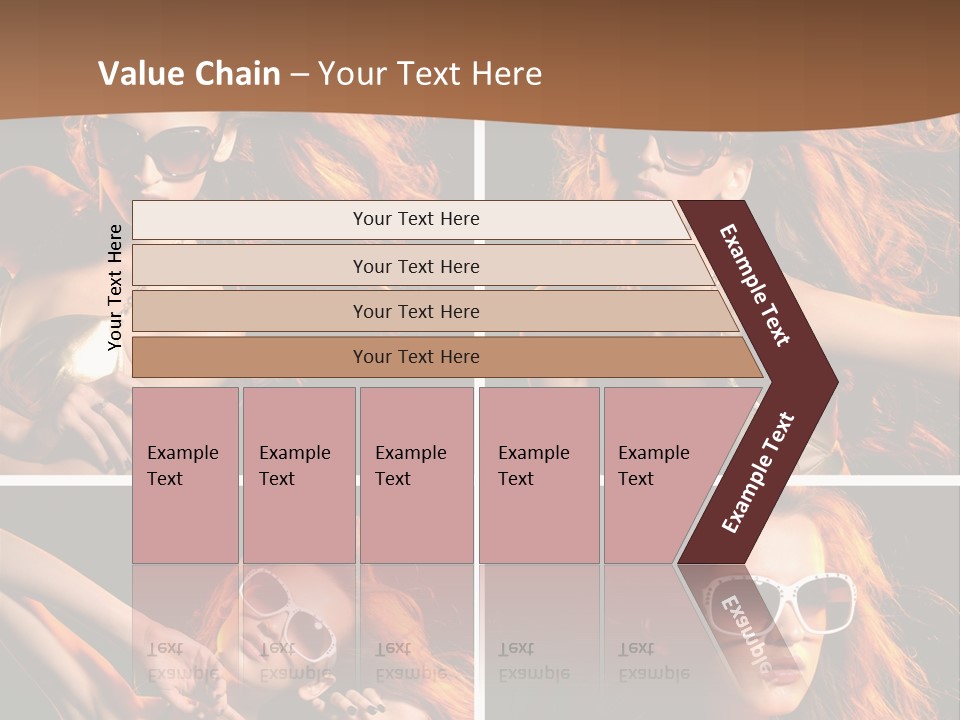 Value Chain – Your Text Here

Your Text Here

Your Text Here

Your Text Here

Your Text Here

Your Text Here

Example Text

Example Text

Example Text

Example Text

Example Text

Example Text

Example Text